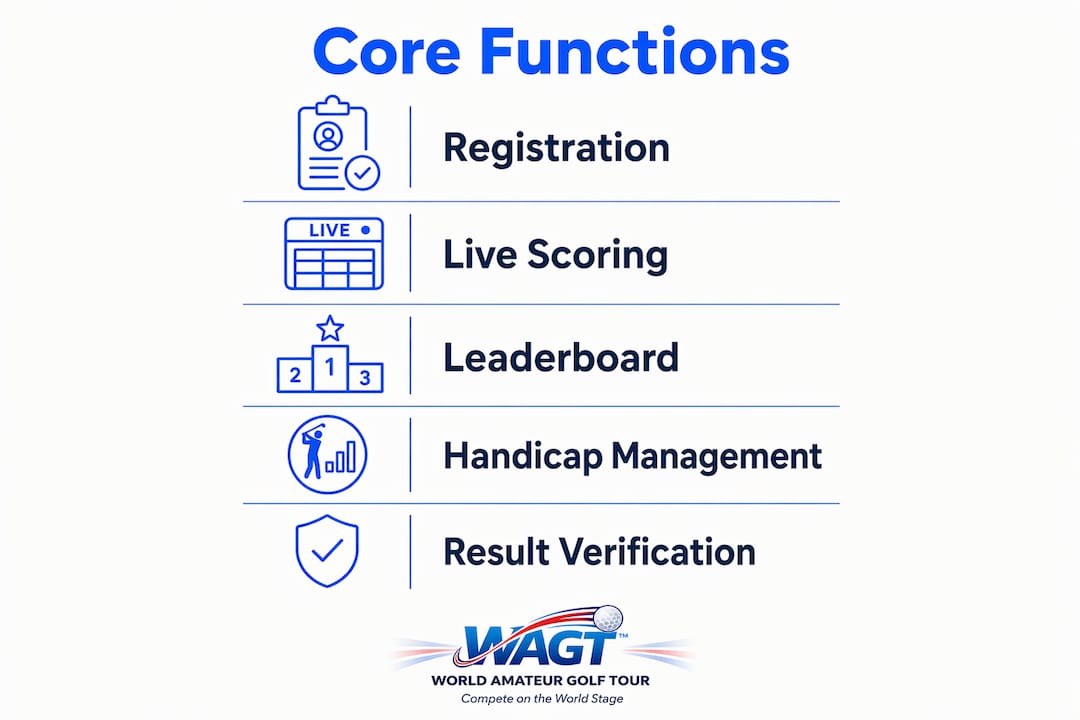 Core Functions

Registration

LIVE

Live Scoring

2 1 3

Leaderboard

Handicap Management

Result Verification

WAGT™
WORLD AMATEUR GOLF TOUR
Compete on the World Stage